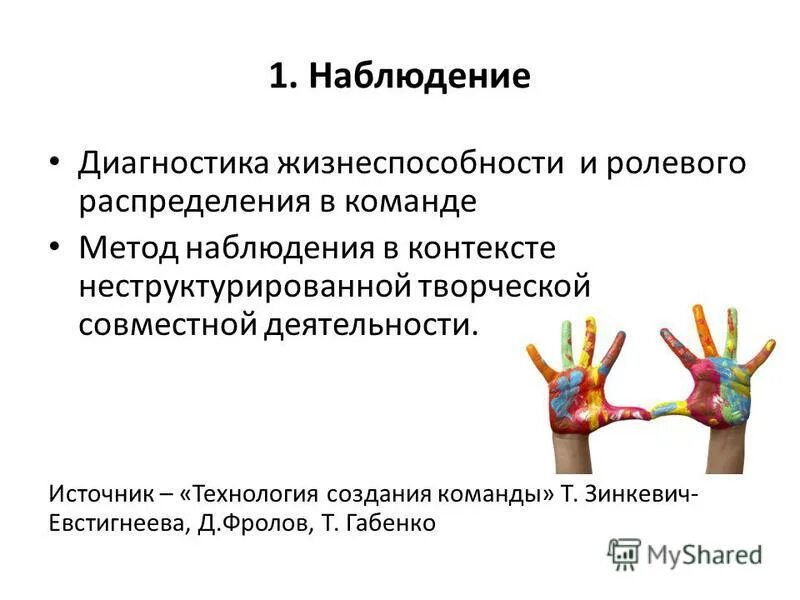 1. Наблюдение

• Диагностика жизнеспособности и ролевого распределения в команде

• Метод наблюдения в контексте неструктурированной творческой совместной деятельности.

Источник – «Технология создания команды» Т. Зинкевич-Евстигнеева, Д.Фролов, Т. Габенко

MyShared